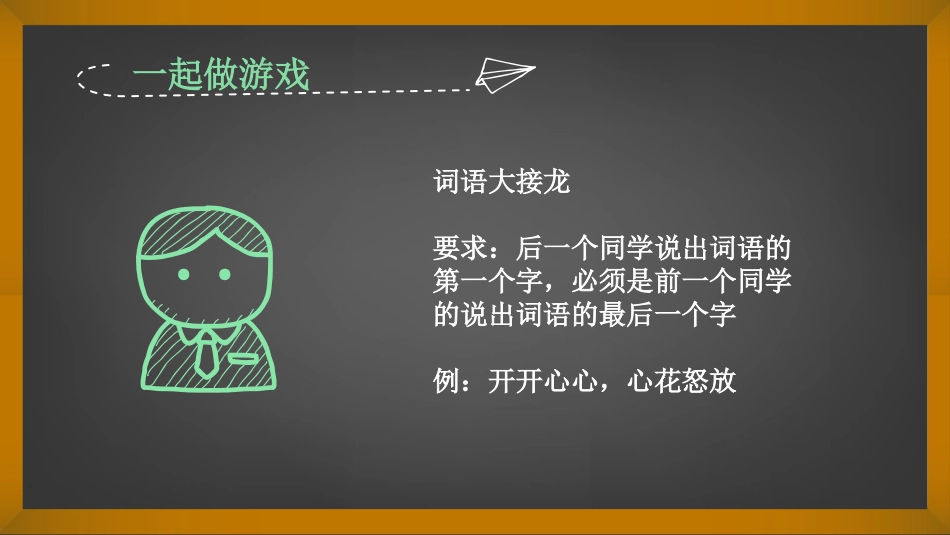 一起做游戏

词语大接龙

要求：后一个同学说出词语的第一个字，必须是前一个同学的说出词语的最后一个字

例：开开心心，心花怒放